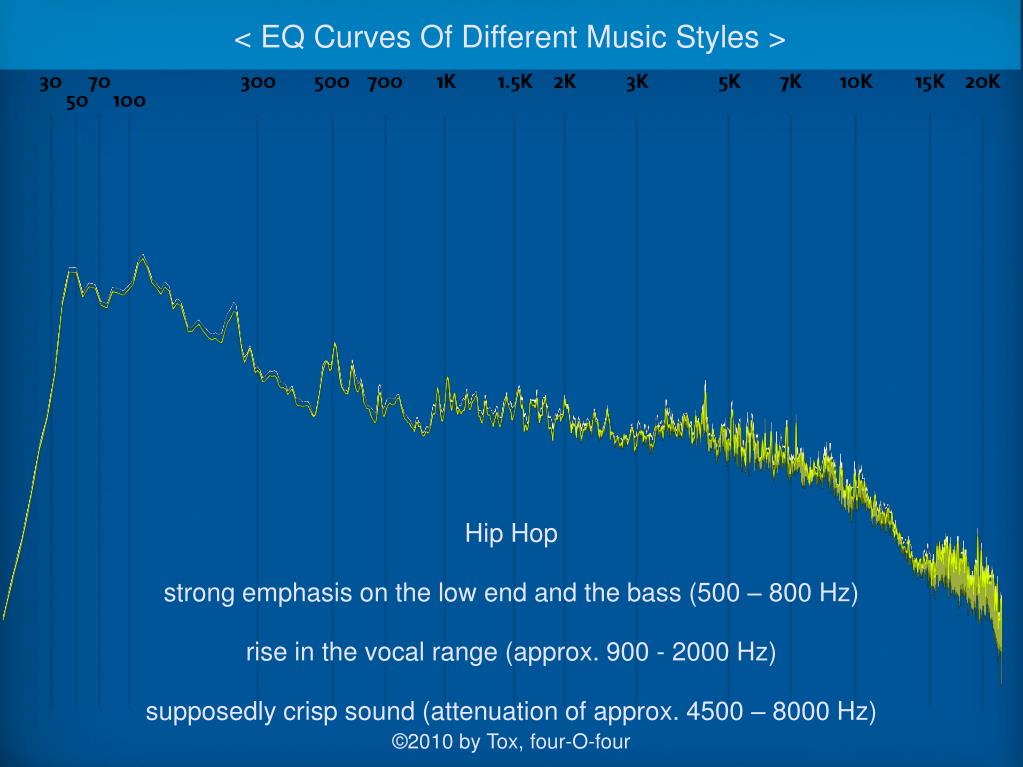 < EQ Curves Of Different Music Styles >

30 50 70 100 300 500 700 1K 1.5K 2K 3K 5K 7K 10K 15K 20K

Hip Hop

strong emphasis on the low end and the bass (500 – 800 Hz)

rise in the vocal range (approx. 900 - 2000 Hz)

supposedly crisp sound (attenuation of approx. 4500 – 8000 Hz)

©2010 by Tox, four-O-four